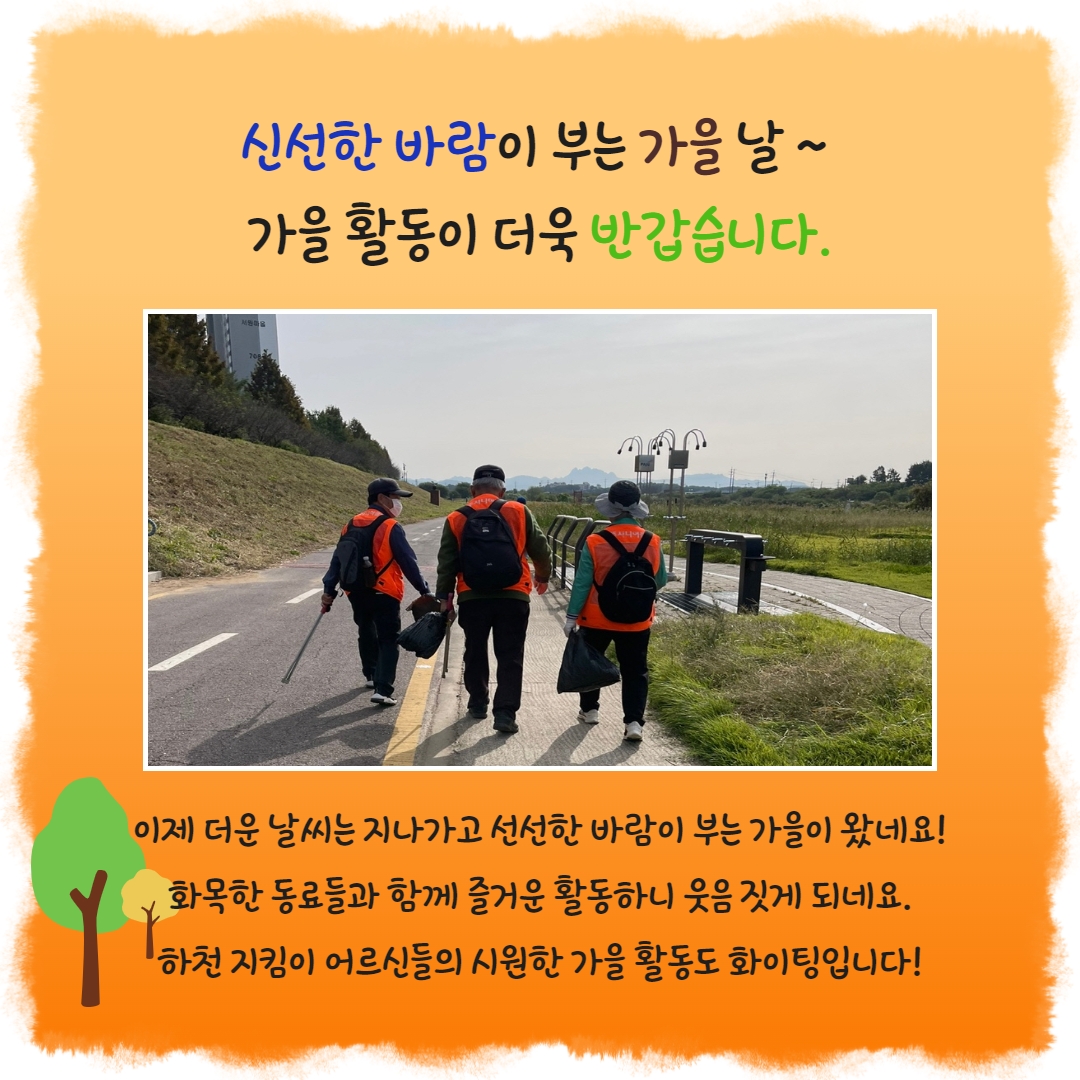 신선한 바람이 부는 가을 날 ~
가을 활동이 더욱 반갑습니다.

이제 더운 날씨는 지나가고 선선한 바람이 부는 가을이 왔네요!
화목한 동료들과 함께 즐거운 활동하니 웃음 짓게 되네요.
하천 지킴이 어르신들의 시원한 가을 활동도 화이팅입니다!